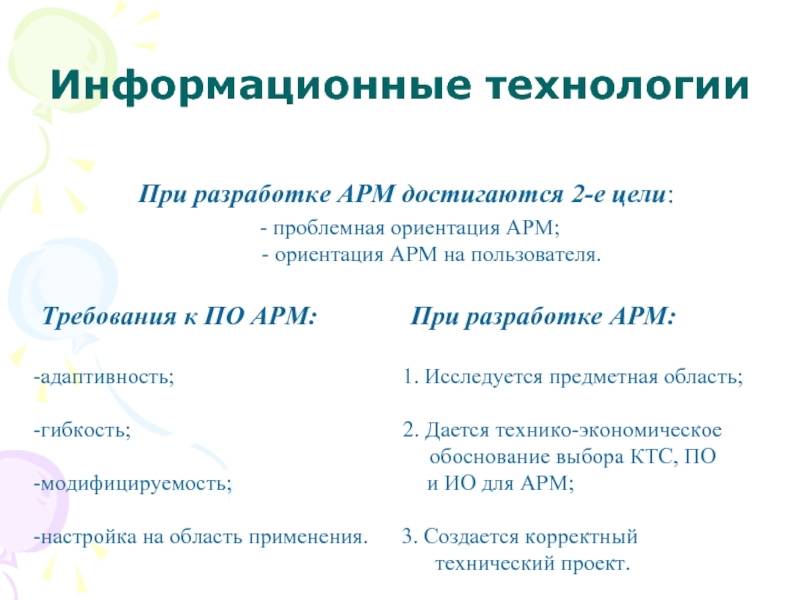 Информационные технологии

При разработке АРМ достигаются 2-е цели:

- проблемная ориентация АРМ;
- ориентация АРМ на пользователя.

Требования к ПО АРМ:

-адаптивность;

-гибкость;

-модифицируемость;

-настройка на область применения.

При разработке АРМ:

1. Исследуется предметная область;

2. Дается технико-экономическое обоснование выбора КТС, ПО и ИО для АРМ;

3. Создается корректный технический проект.